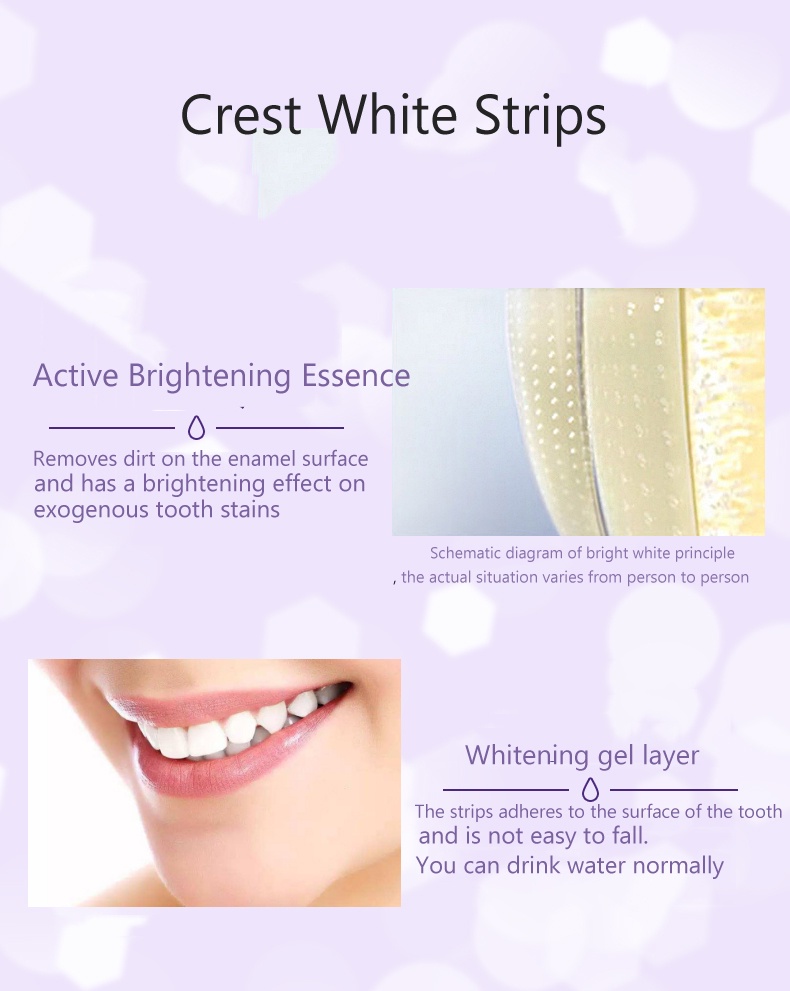 Crest White Strips

Active Brightening Essence

Removes dirt on the enamel surface and has a brightening effect on exogenous tooth stains

Schematic diagram of bright white principle
, the actual situation varies from person to person

Whitening gel layer

The strips adheres to the surface of the tooth and is not easy to fall.
You can drink water normally